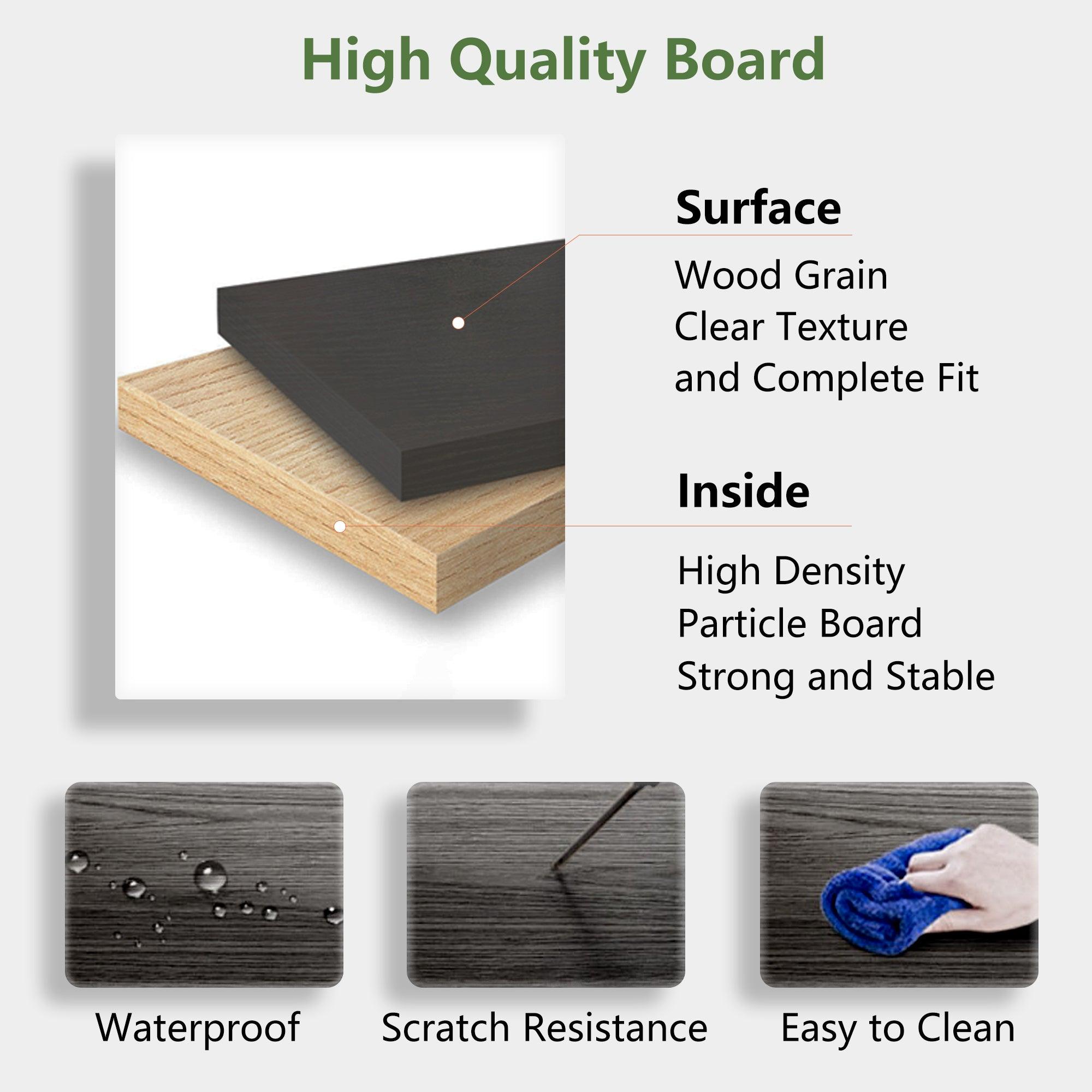 High Quality Board

Surface

Wood Grain
Clear Texture
and Complete Fit

Inside

High Density
Particle Board
Strong and Stable

Waterproof

Scratch Resistance

Easy to Clean